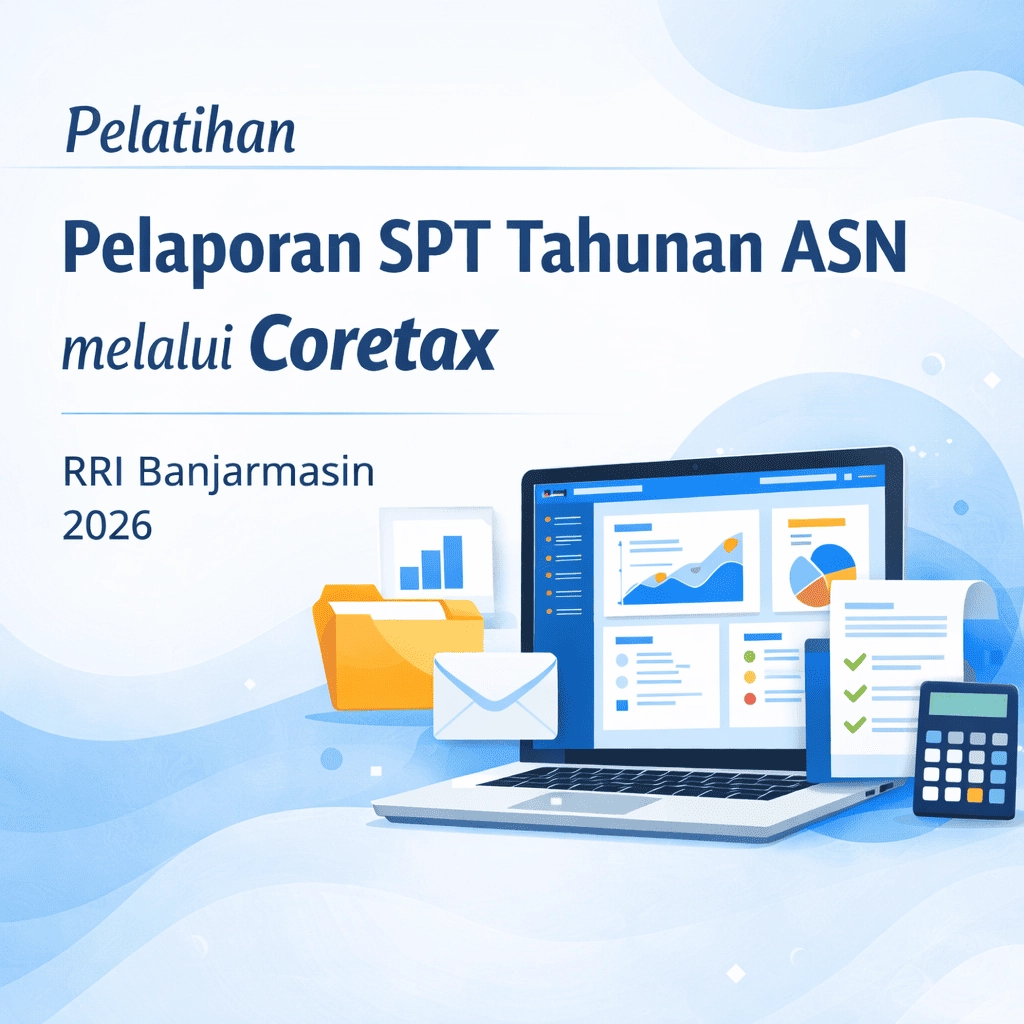 Pelatihan

Pelaporan SPT Tahunan ASN melalui Coretax

RRI Banjarmasin
2026